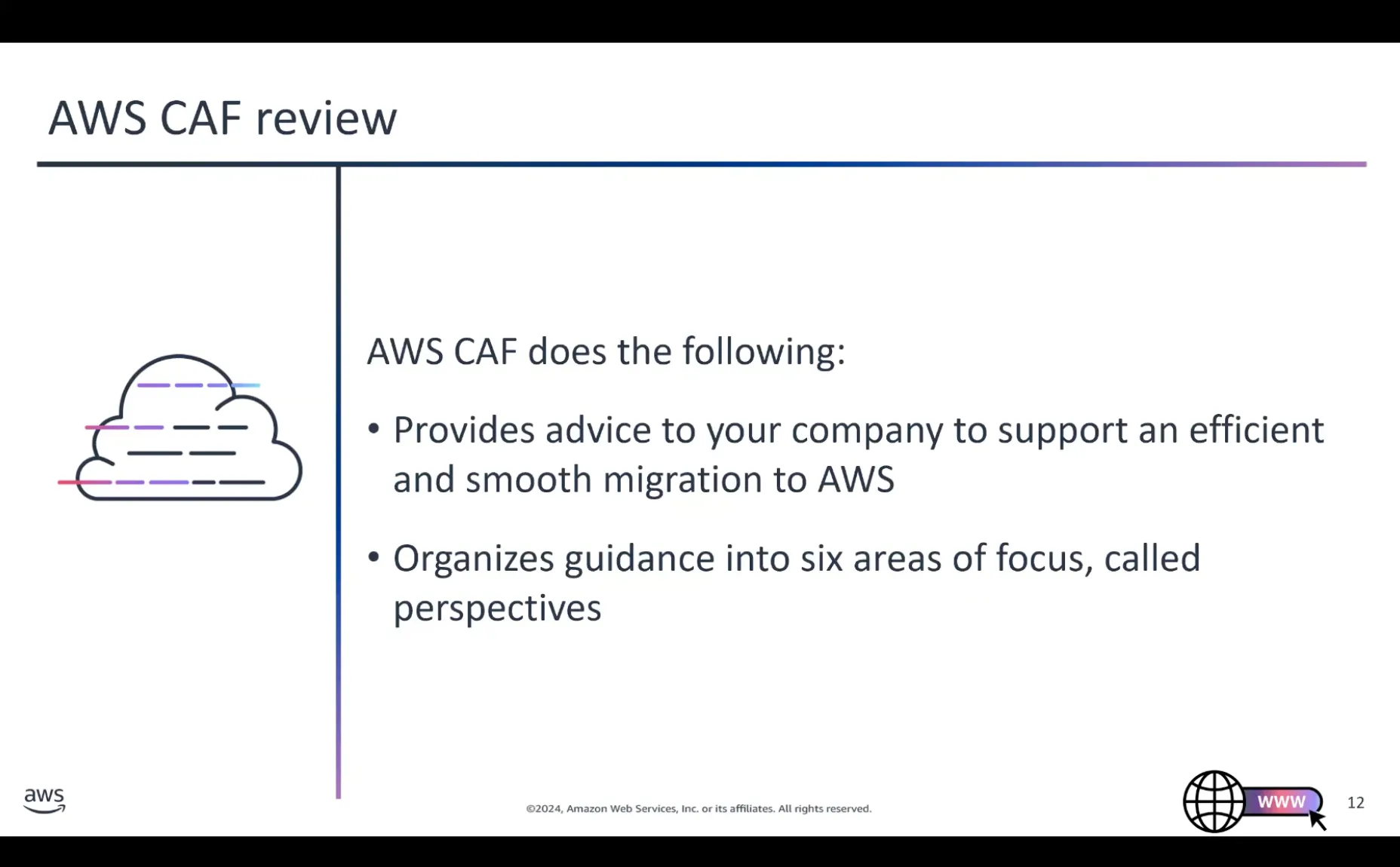 AWS CAF review

AWS CAF does the following:

• Provides advice to your company to support an efficient and smooth migration to AWS

• Organizes guidance into six areas of focus, called perspectives

aws

©2024, Amazon Web Services, Inc. or its affiliates. All rights reserved.

WWW

12